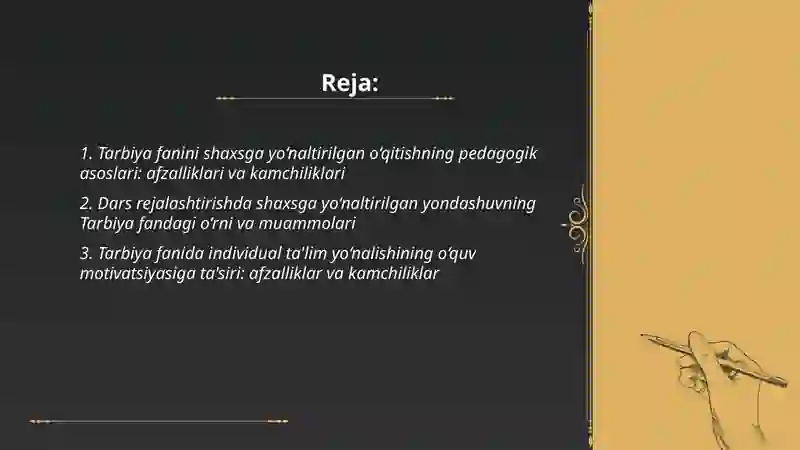 Reja:

1. Tarbiya fanini shaxsga yo‘naltirilgan o‘qitishning pedagogik asoslari: afzalliklari va kamchiliklari

2. Dars rejalashtirishda shaxsga yo‘naltirilgan yondashuvning Tarbiya fandagi o‘rni va muammolari

3. Tarbiya fanida individual ta'lim yo‘nalishining o‘quv motivatsiyasiga ta'siri: afzalliklar va kamchiliklar